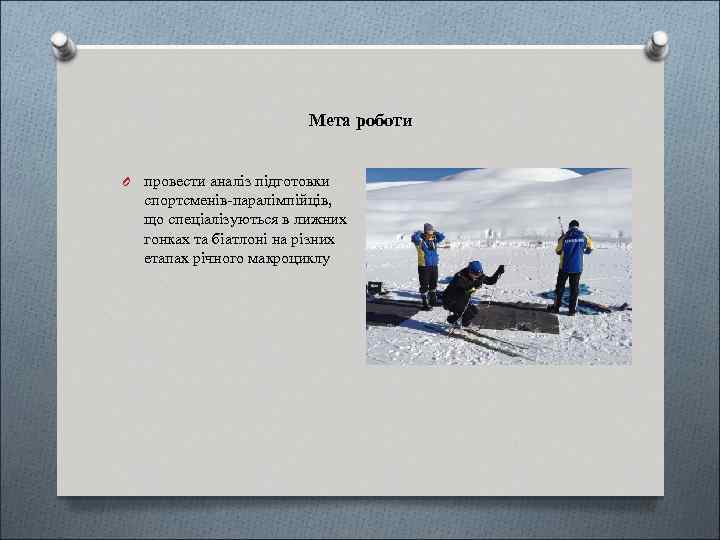 Мета роботи

провести аналіз підготовки спортсменів-паралімпійців, що спеціалізуються в лижних гонках та біатлоні на різних етапах річного макроциклу